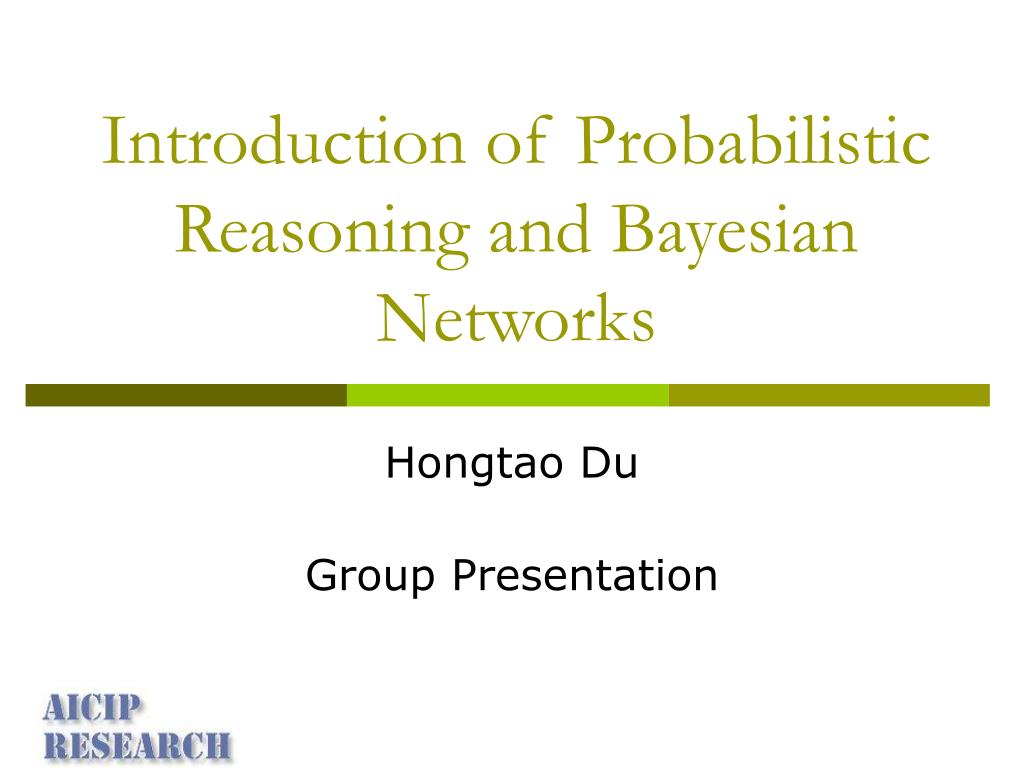 Introduction of Probabilistic Reasoning and Bayesian Networks

Hongtao Du

Group Presentation

AICIP
RESEARCH